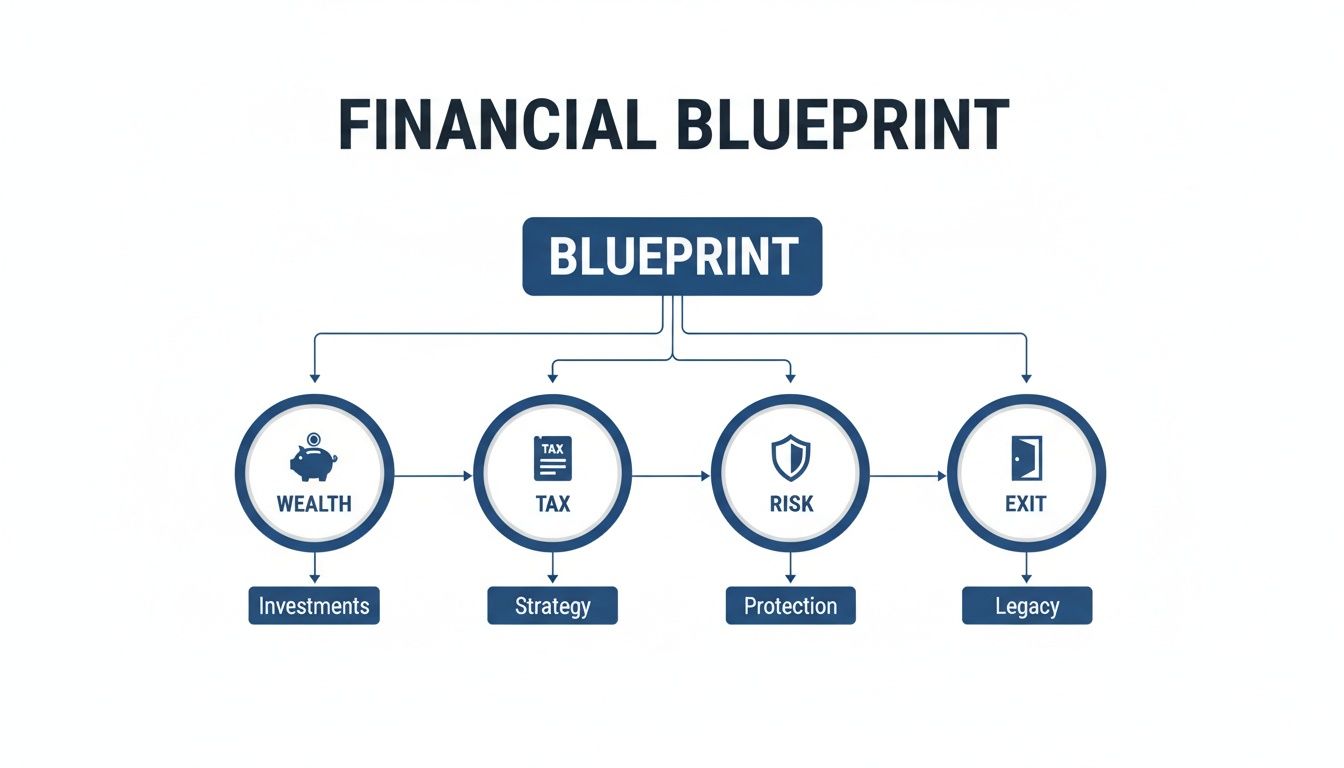 FINANCIAL BLUEPRINT

BLUEPRINT

WEALTH

TAX

TAX

RISK

EXIT

Investments

Strategy

Protection

Legacy